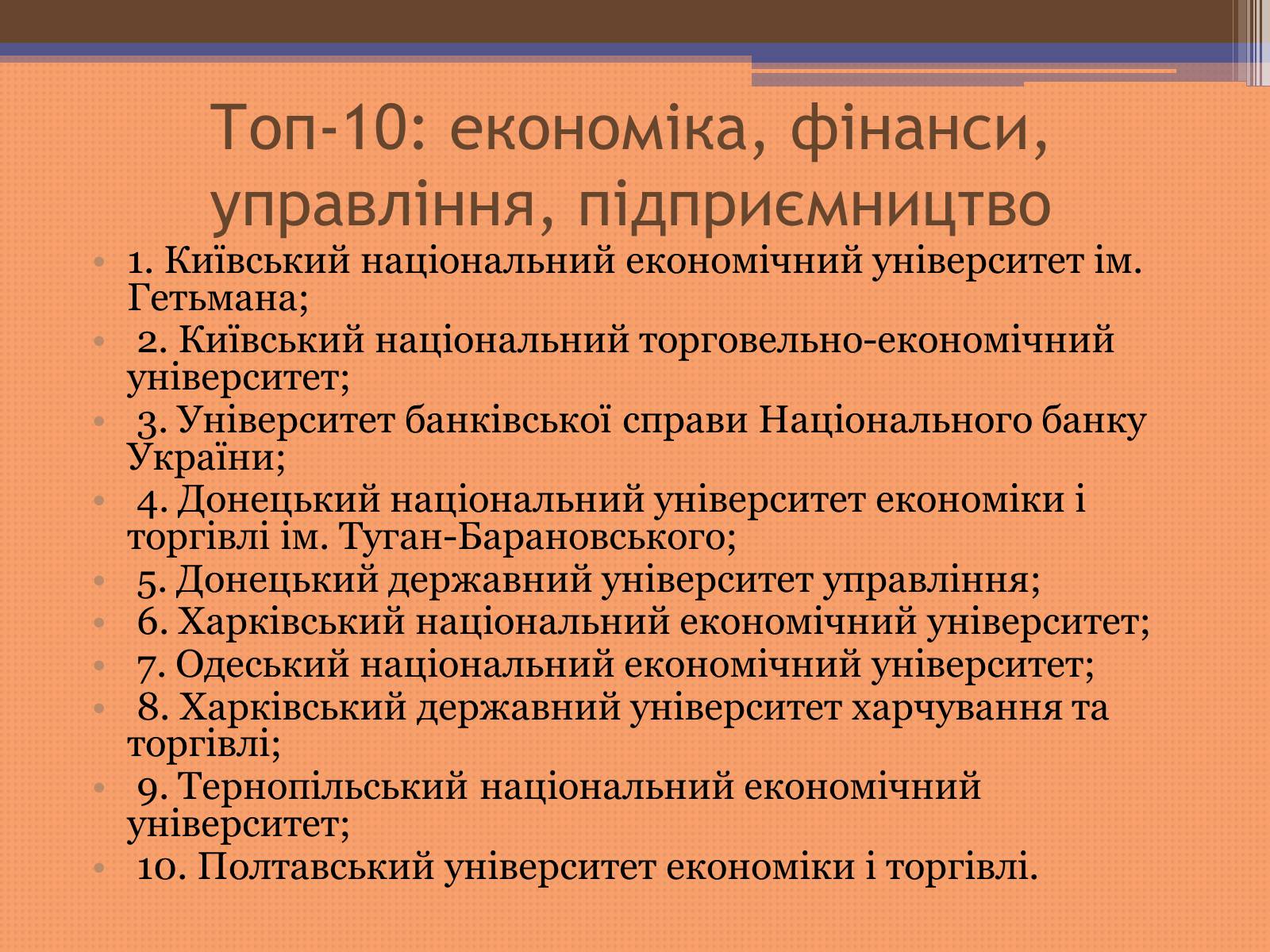 Топ-10: економіка, фінанси, управління, підприємництво

• 1. Київський національний економічний університет ім. Гетьмана;
• 2. Київський національний торговельно-економічний університет;
• 3. Університет банківської справи Національного банку України;
• 4. Донецький національний університет економіки і торгівлі ім. Туган-Барановського;
• 5. Донецький державний університет управління;
• 6. Харківський національний економічний університет;
• 7. Одеський національний економічний університет;
• 8. Харківський державний університет харчування та торгівлі;
• 9. Тернопільський національний економічний університет;
• 10. Полтавський університет економіки і торгівлі.